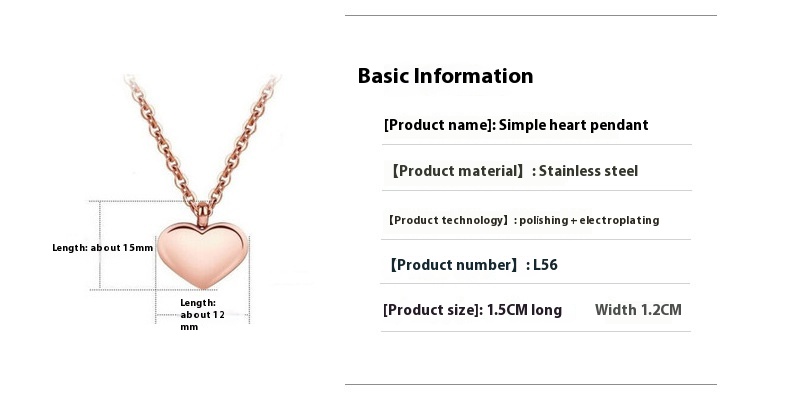 Length: about 15mm

Length: about 12 mm

Basic Information

[Product name]: Simple heart pendant

【Product material】: Stainless steel

【Product technology】: polishing + electroplating

【Product number】: L56

[Product size]: 1.5CM long Width 1.2CM